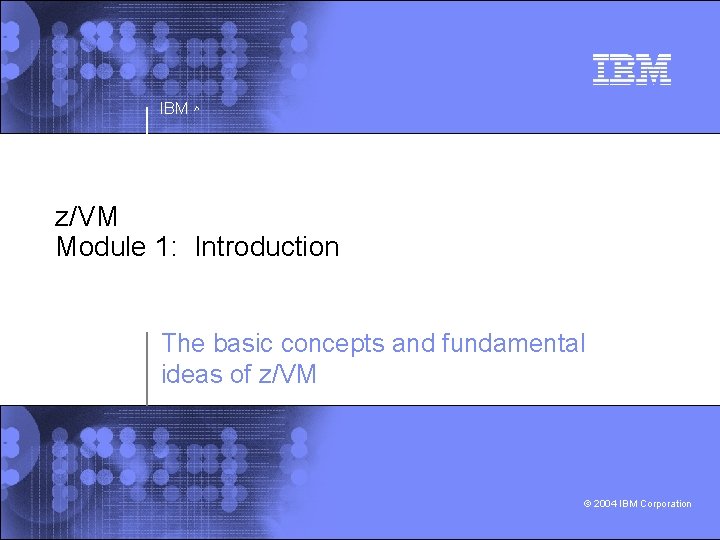 IBM ^

IBM

z/VM
Module 1: Introduction

The basic concepts and fundamental ideas of z/VM

© 2004 IBM Corporation